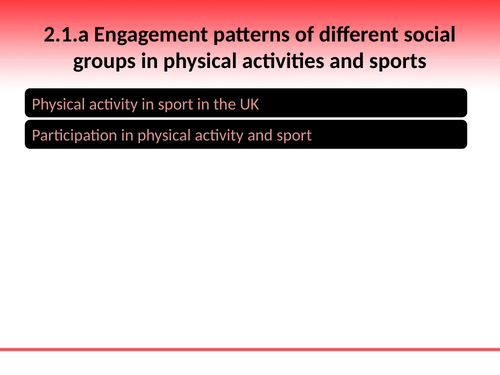 2.1.a Engagement patterns of different social groups in physical activities and sports

Physical activity in sport in the UK

Participation in physical activity and sport